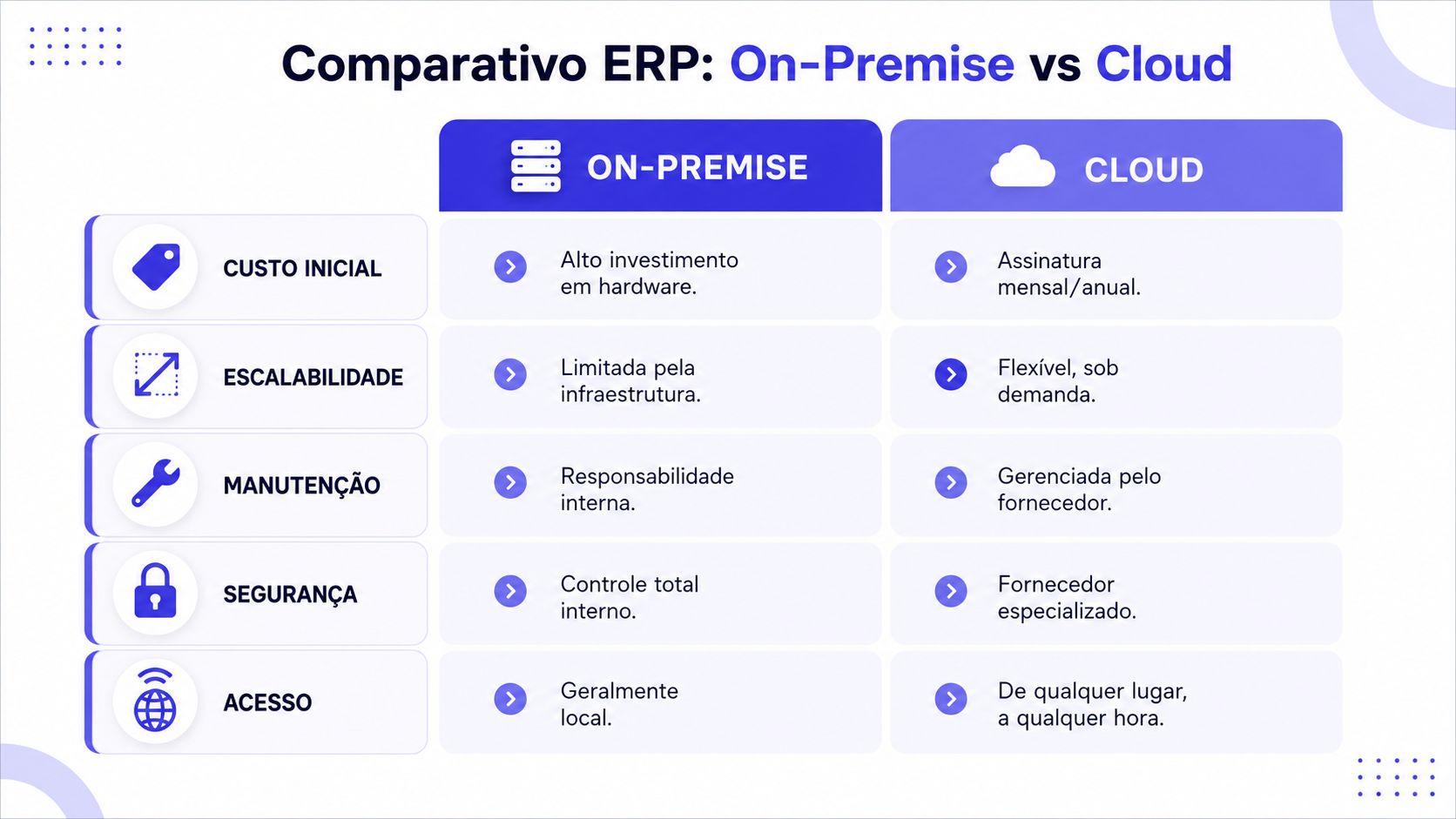 Comparativo ERP: On-Premise vs Cloud

| | ON-PREMISE | CLOUD |
|---|---|---|
| CUSTO INICIAL | Alto investimento em hardware. | Assinatura mensal/anual. |
| ESCALABILIDADE | Limitada pela infraestrutura. | Flexível, sob demanda. |
| MANUTENÇÃO | Responsabilidade interna. | Gerenciada pelo fornecedor. |
| SEGURANÇA | Controle total interno. | Fornecedor especializado. |
| ACESSO | Geralmente local. | De qualquer lugar, a qualquer hora. |